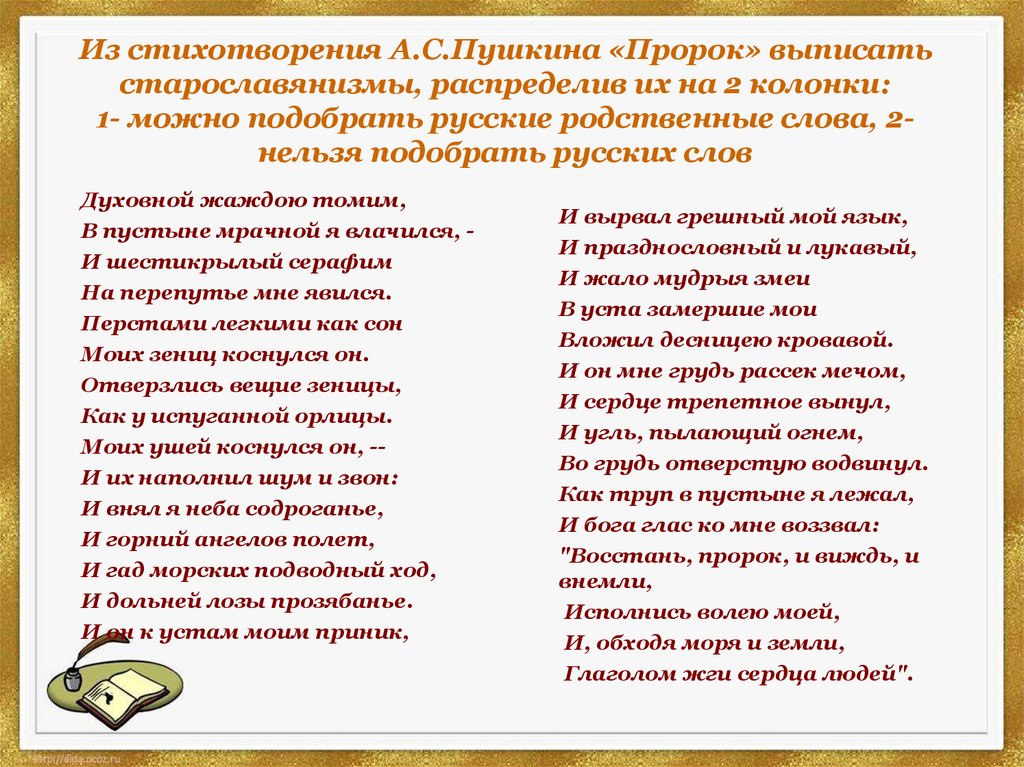 Из стихотворения А.С.Пушкина «Пророк» выписать старославянизмы, распределив их на 2 колонки: 1- можно подобрать русские родственные слова, 2- нельзя подобрать русских слов

Духовной жаждою томим,
В пустыне мрачной я влачился, -
И шестикрылый серафим
На перепутье мне явился.
Перстами легкими как сон
Моих зениц коснулся он.
Отверзлись вещие зеницы,
Как у испуганной орлицы.
Моих ушей коснулся он, --
И их наполнил шум и звон:
И внял я неба содроганье,
И горний ангелов полет,
И гад морских подводный ход,
И дольней лозы прозябанье.
И он к устам моим приник,

И вырвал грешный мой язык,
И празднословный и лукавый,
И жало мудрыя змеи
В уста замершие мои
Вложил десницею кровавой.
И он мне грудь рассек мечом,
И сердце трепетное вынул,
И угль, пылающий огнем,
Во грудь отверстую водвинул.
Как труп в пустыне я лежал,
И бога глас ко мне воззвал:
"Восстань, пророк, и виждь, и внемли,
Исполнись волею моей,
И, обходя моря и земли,
Глаголом жги сердца людей".

http://aida.ucoz.ru